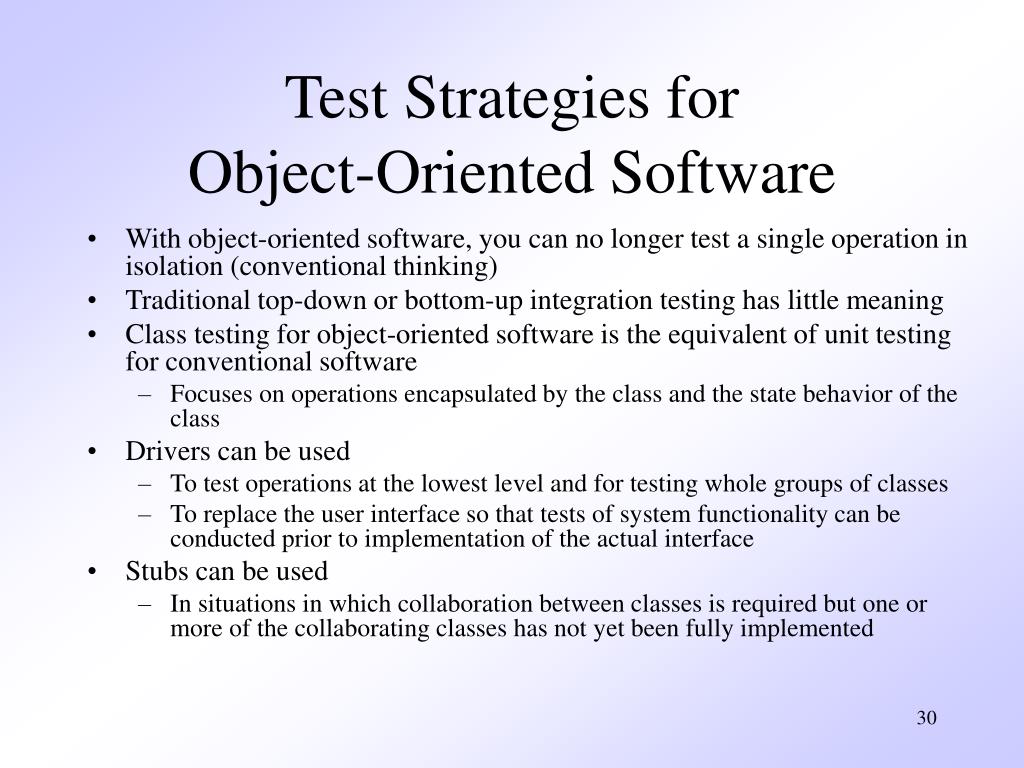 Test Strategies for
Object-Oriented Software

• With object-oriented software, you can no longer test a single operation in isolation (conventional thinking)
• Traditional top-down or bottom-up integration testing has little meaning
• Class testing for object-oriented software is the equivalent of unit testing for conventional software
  – Focuses on operations encapsulated by the class and the state behavior of the class
• Drivers can be used
  – To test operations at the lowest level and for testing whole groups of classes
  – To replace the user interface so that tests of system functionality can be conducted prior to implementation of the actual interface
• Stubs can be used
  – In situations in which collaboration between classes is required but one or more of the collaborating classes has not yet been fully implemented

30